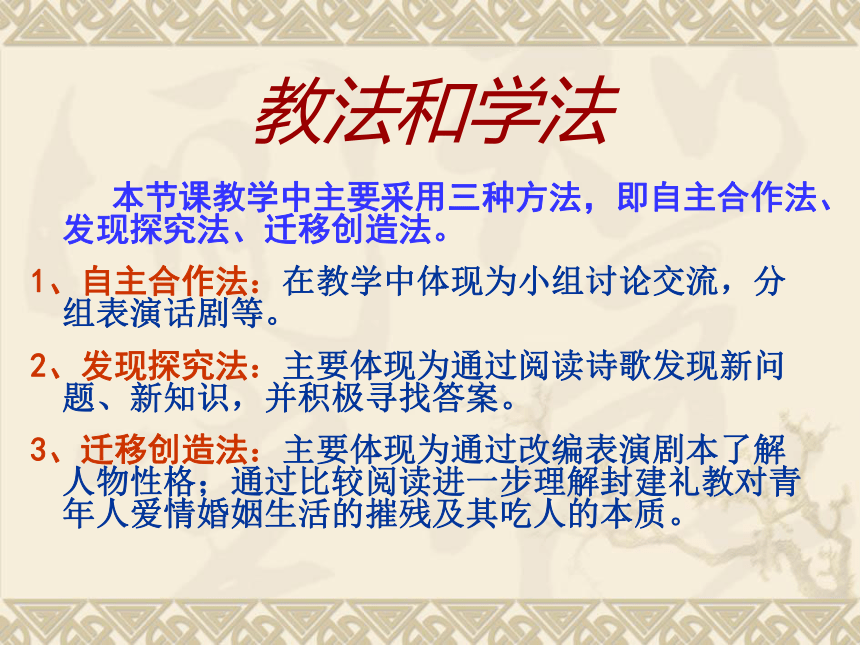 教法和学法

本节课教学中主要采用三种方法，即自主合作法、发现探究法、迁移创造法。

1、自主合作法：在教学中体现为小组讨论交流，分组表演话剧等。

2、发现探究法：主要体现为通过阅读诗歌发现新问题、新知识，并积极寻找答案。

3、迁移创造法：主要体现为通过改编表演剧本了解人物性格；通过比较阅读进一步理解封建礼教对青年人爱情婚姻生活的摧残及其吃人的本质。